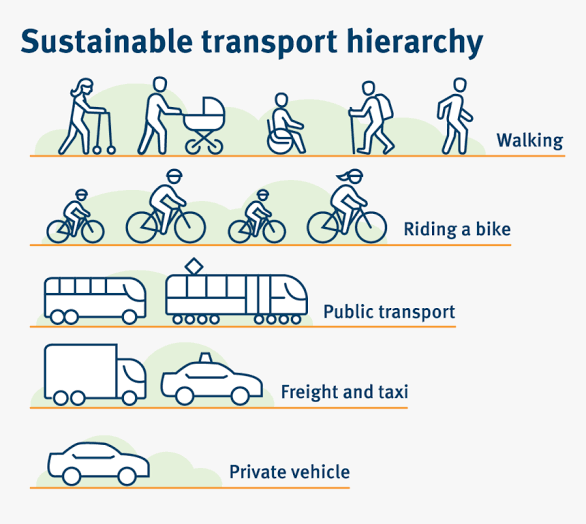 Sustainable transport hierarchy

Walking

Riding a bike

Public transport

Freight and taxi

Private vehicle